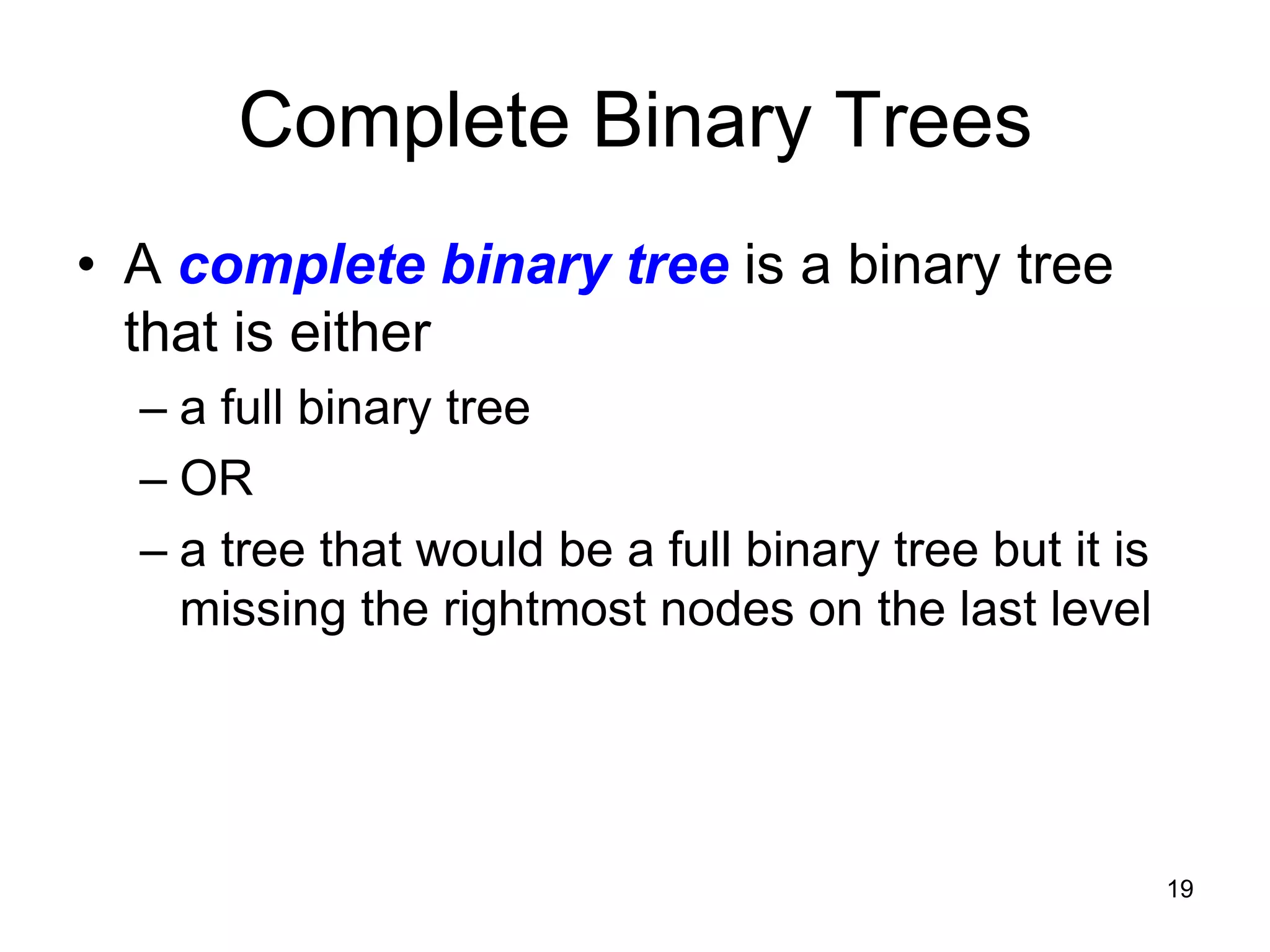 Complete Binary Trees

• A complete binary tree is a binary tree that is either

– a full binary tree

– OR

– a tree that would be a full binary tree but it is missing the rightmost nodes on the last level

19